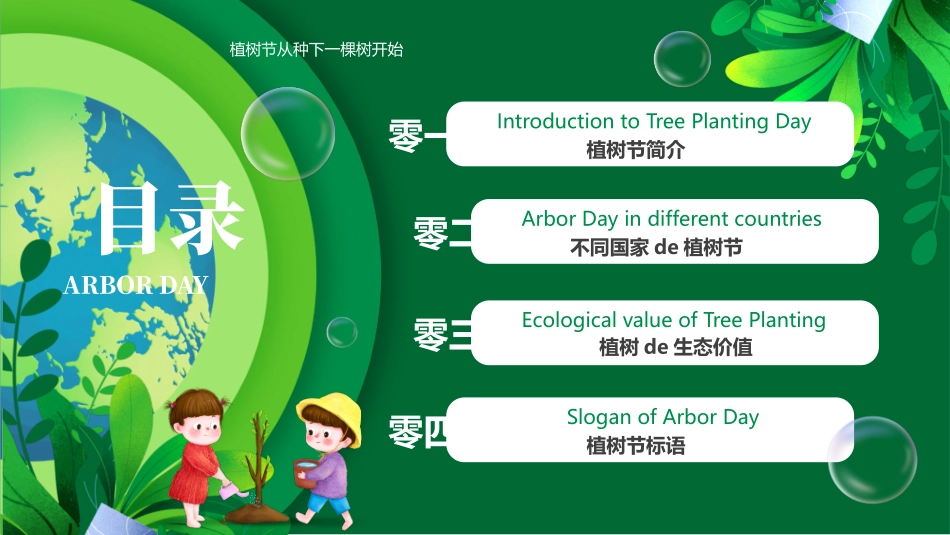 植树节从种下一棵树开始

目录

ARBOR DAY

零一 Introduction to Tree Planting Day
植树节简介

零二 Arbor Day in different countries
不同国家 de 植树节

零三 Ecological value of Tree Planting
植树 de 生态价值

零四 Slogan of Arbor Day
植树节标语